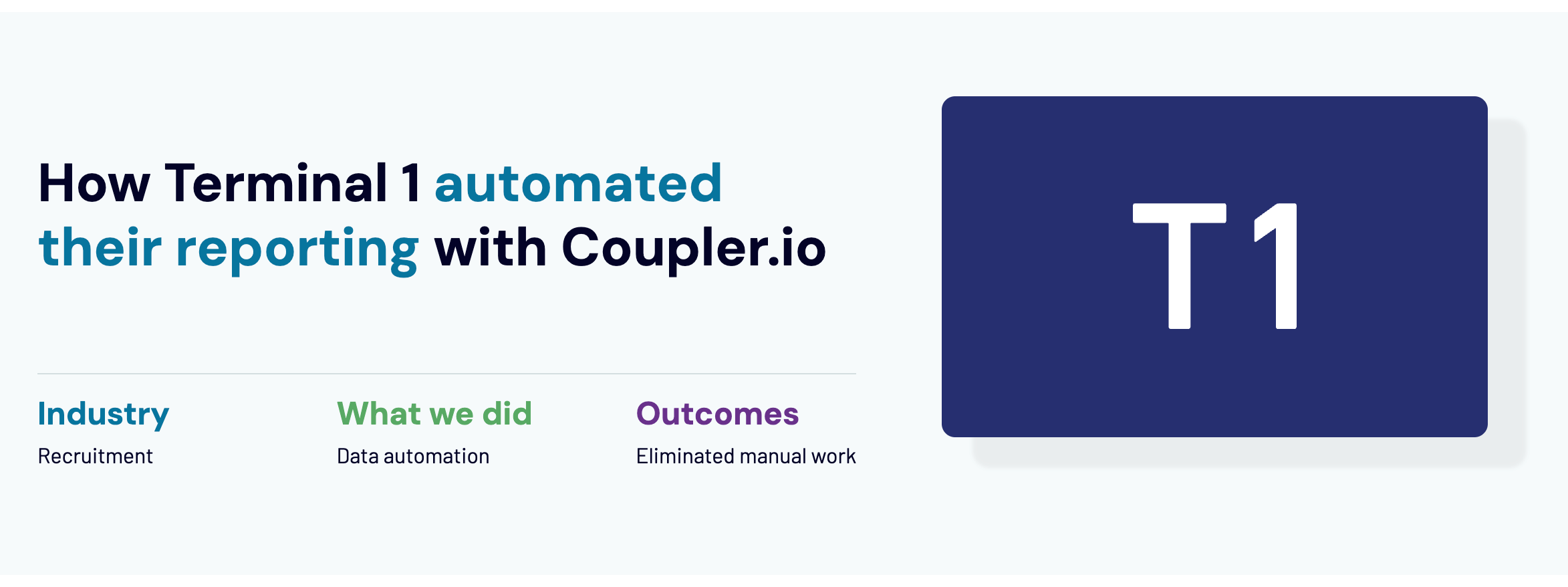 How Terminal 1 automated their reporting with Coupler.io

Industry
Recruitment

What we did
Data automation

Outcomes
Eliminated manual work

T1